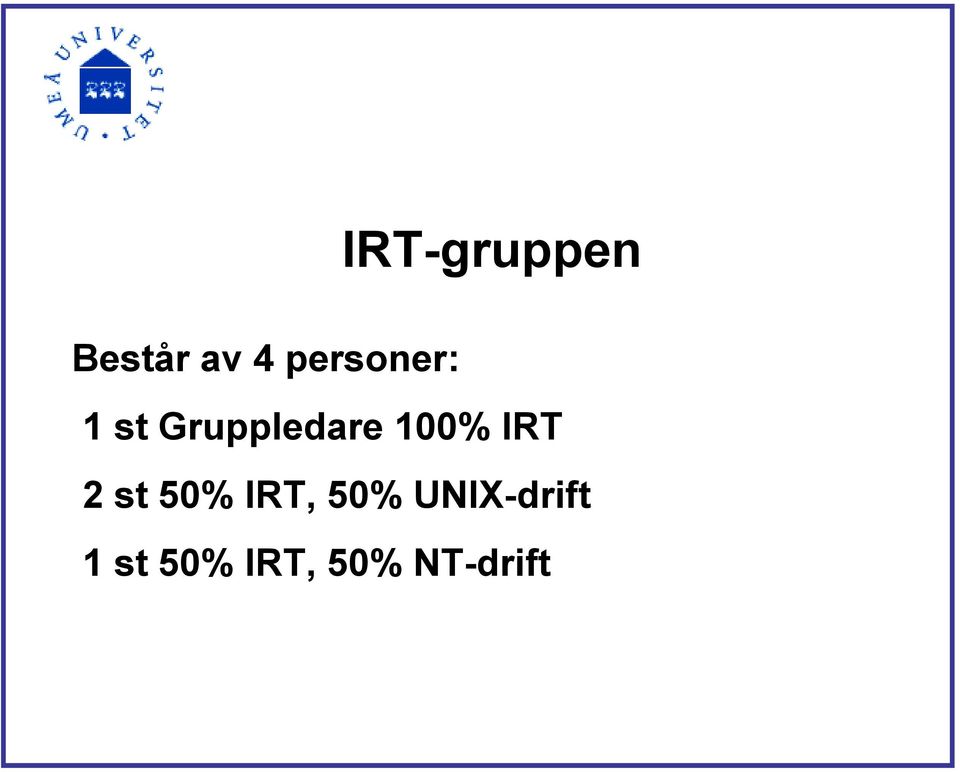 UMEÅ UNIVERSITET

IRT-gruppen

Består av 4 personer:

1 st Gruppledare 100% IRT

2 st 50% IRT, 50% UNIX-drift

1 st 50% IRT, 50% NT-drift